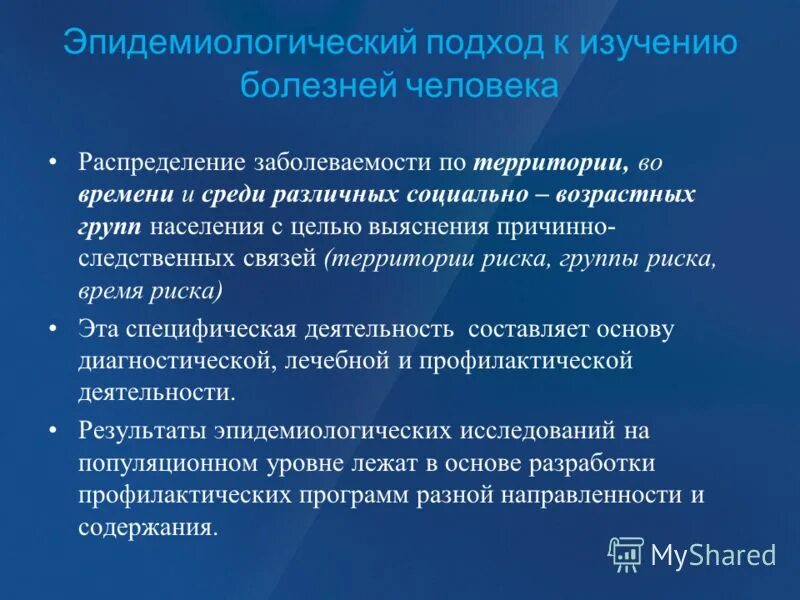 Эпидемиологический подход к изучению болезней человека

• Распределение заболеваемости по территории, во времени и среди различных социально – возрастных групп населения с целью выяснения причинно-следственных связей (территории риска, группы риска, время риска)

• Эта специфическая деятельность составляет основу диагностической, лечебной и профилактической деятельности.

• Результаты эпидемиологических исследований на популяционном уровне лежат в основе разработки профилактических программ разной направленности и содержания.

MyShared